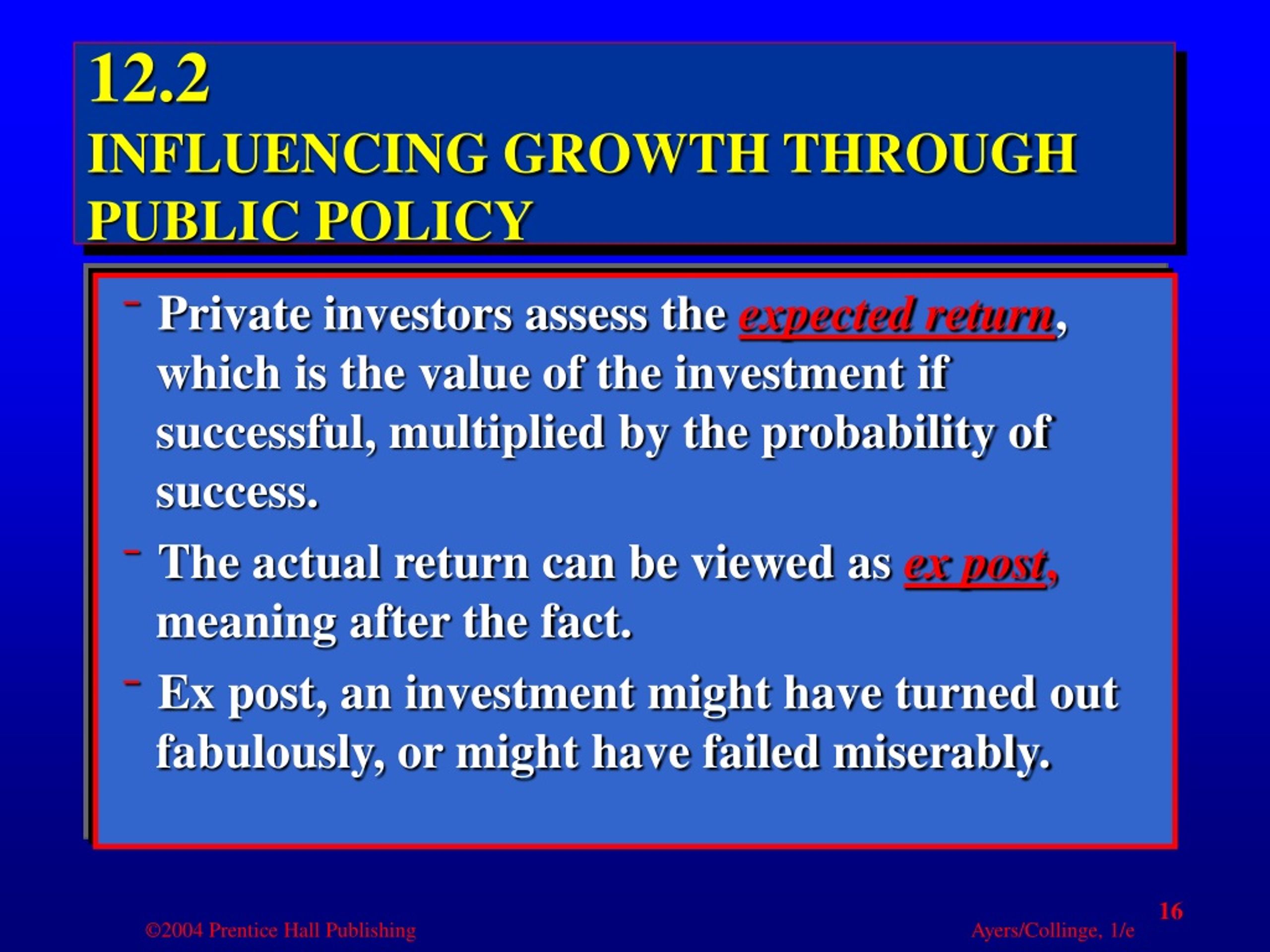 12.2
INFLUENCING GROWTH THROUGH PUBLIC POLICY

- Private investors assess the expected return, which is the value of the investment if successful, multiplied by the probability of success.
- The actual return can be viewed as ex post, meaning after the fact.
- Ex post, an investment might have turned out fabulously, or might have failed miserably.

16

©2004 Prentice Hall Publishing

Ayers/Collinge, 1/e